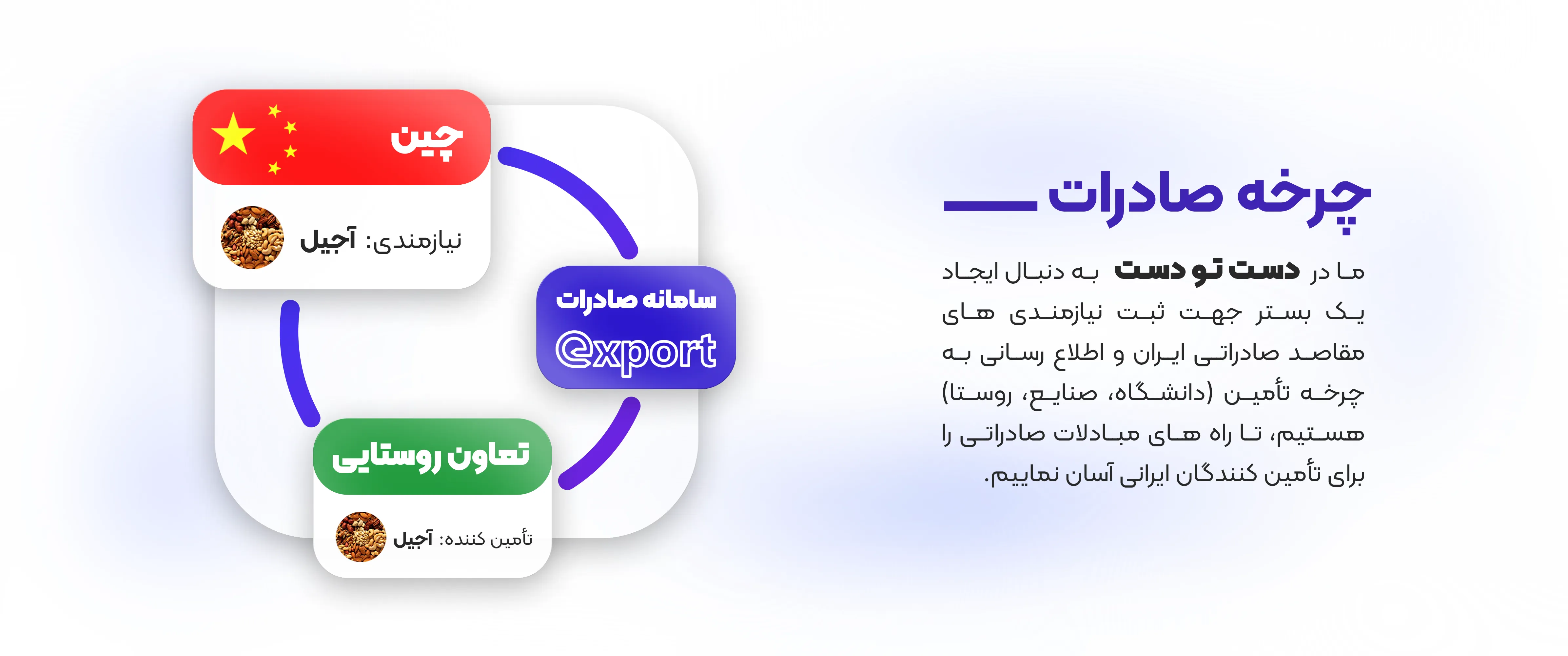 چرخه صادرات

ما در دست تو دست به دنبال ایجاد یک بستر جهت ثبت نیازمندی های مقاصد صادراتی ایران و اطلاع رسانی به چرخه تأمین (دانشگاه، صنایع، روستا) هستیم، تا راه های مبادلات صادراتی را برای تأمین کنندگان ایرانی آسان نماییم.

چین

نیازمندی: آجیل

سامانه صادرات

export

تعاون روستایی

تأمین کننده: آجیل